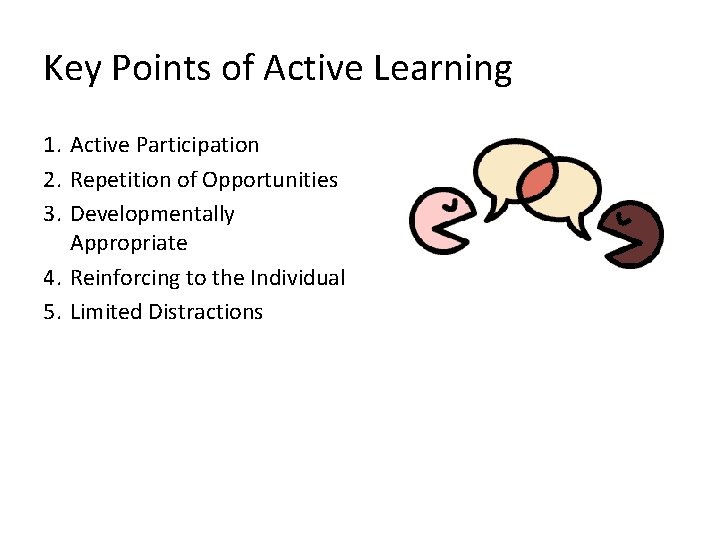 Key Points of Active Learning

1. Active Participation
2. Repetition of Opportunities
3. Developmentally Appropriate
4. Reinforcing to the Individual
5. Limited Distractions